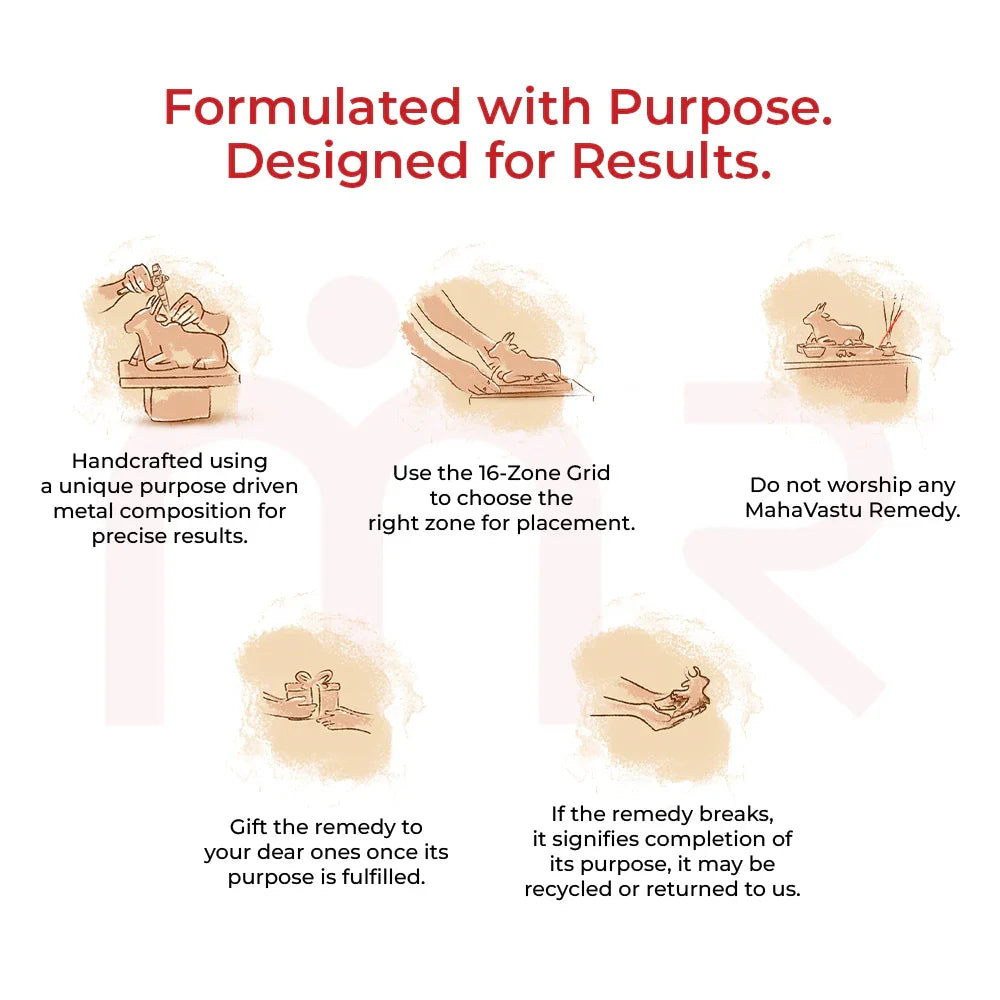 Formulated with Purpose.
Designed for Results.

Handcrafted using a unique purpose driven metal composition for precise results.

Use the 16-Zone Grid to choose the right zone for placement.

Do not worship any MahaVastu Remedy.

Gift the remedy to your dear ones once its purpose is fulfilled.

If the remedy breaks, it signifies completion of its purpose, it may be recycled or returned to us.